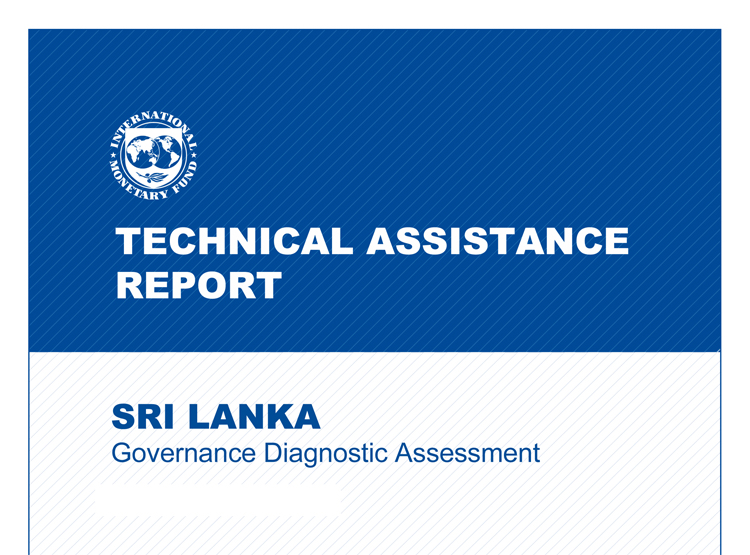 INTERNATIONAL MONETARY FUND

TECHNICAL ASSISTANCE REPORT

SRI LANKA
Governance Diagnostic Assessment